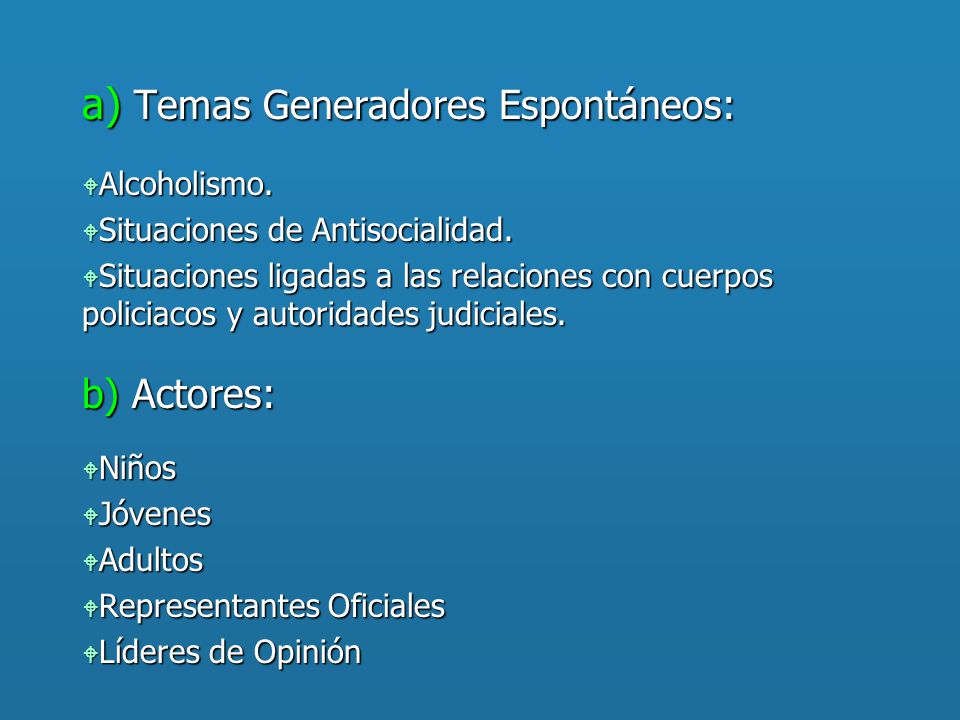 a) Temas Generadores Espontáneos:

Alcoholismo.
Situaciones de Antisocialidad.
Situaciones ligadas a las relaciones con cuerpos policiacos y autoridades judiciales.

b) Actores:

Niños
Jóvenes
Adultos
Representantes Oficiales
Líderes de Opinión